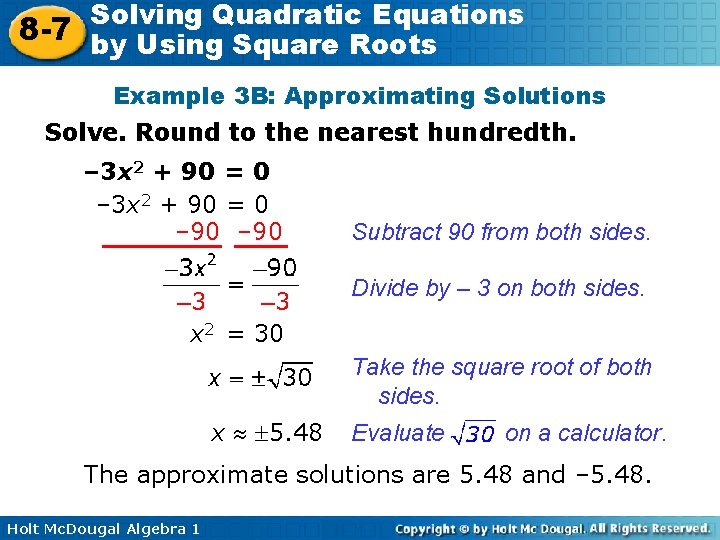 8-7 Solving Quadratic Equations by Using Square Roots

Example 3B: Approximating Solutions

Solve. Round to the nearest hundredth.

$-3x^2 + 90 = 0$

$-3x^2 + 90 = 0$

$-90 \quad -90$ Subtract 90 from both sides.

$\frac{-3x^2}{-3} = \frac{-90}{-3}$ Divide by – 3 on both sides.

$x^2 = 30$

$x = \pm\sqrt{30}$ Take the square root of both sides.

$x \approx \pm 5.48$ Evaluate $\sqrt{30}$ on a calculator.

The approximate solutions are 5.48 and –5.48.

Holt McDougal Algebra 1

Copyright © by Holt Mc Dougal. All Rights Reserved.